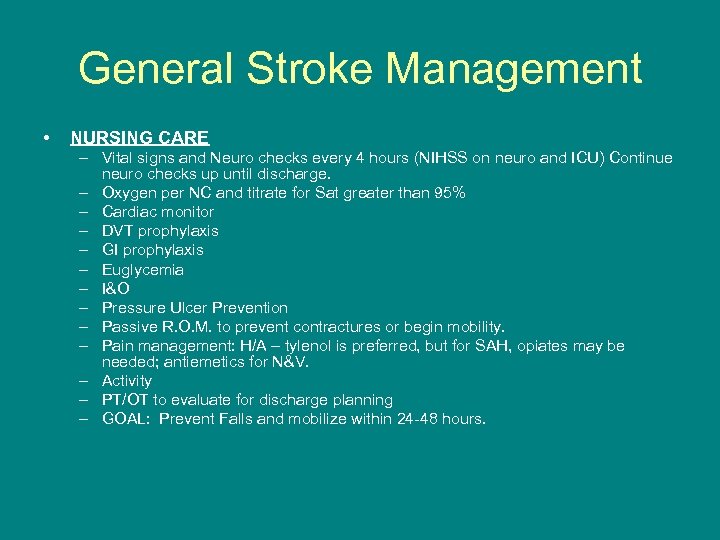 General Stroke Management

• NURSING CARE
– Vital signs and Neuro checks every 4 hours (NIHSS on neuro and ICU) Continue neuro checks up until discharge.
– Oxygen per NC and titrate for Sat greater than 95%
– Cardiac monitor
– DVT prophylaxis
– GI prophylaxis
– Euglycemia
– I&O
– Pressure Ulcer Prevention
– Passive R.O.M. to prevent contractures or begin mobility.
– Pain management: H/A – tylenol is preferred, but for SAH, opiates may be needed; antiemetics for N&V.
– Activity
– PT/OT to evaluate for discharge planning
– GOAL: Prevent Falls and mobilize within 24-48 hours.